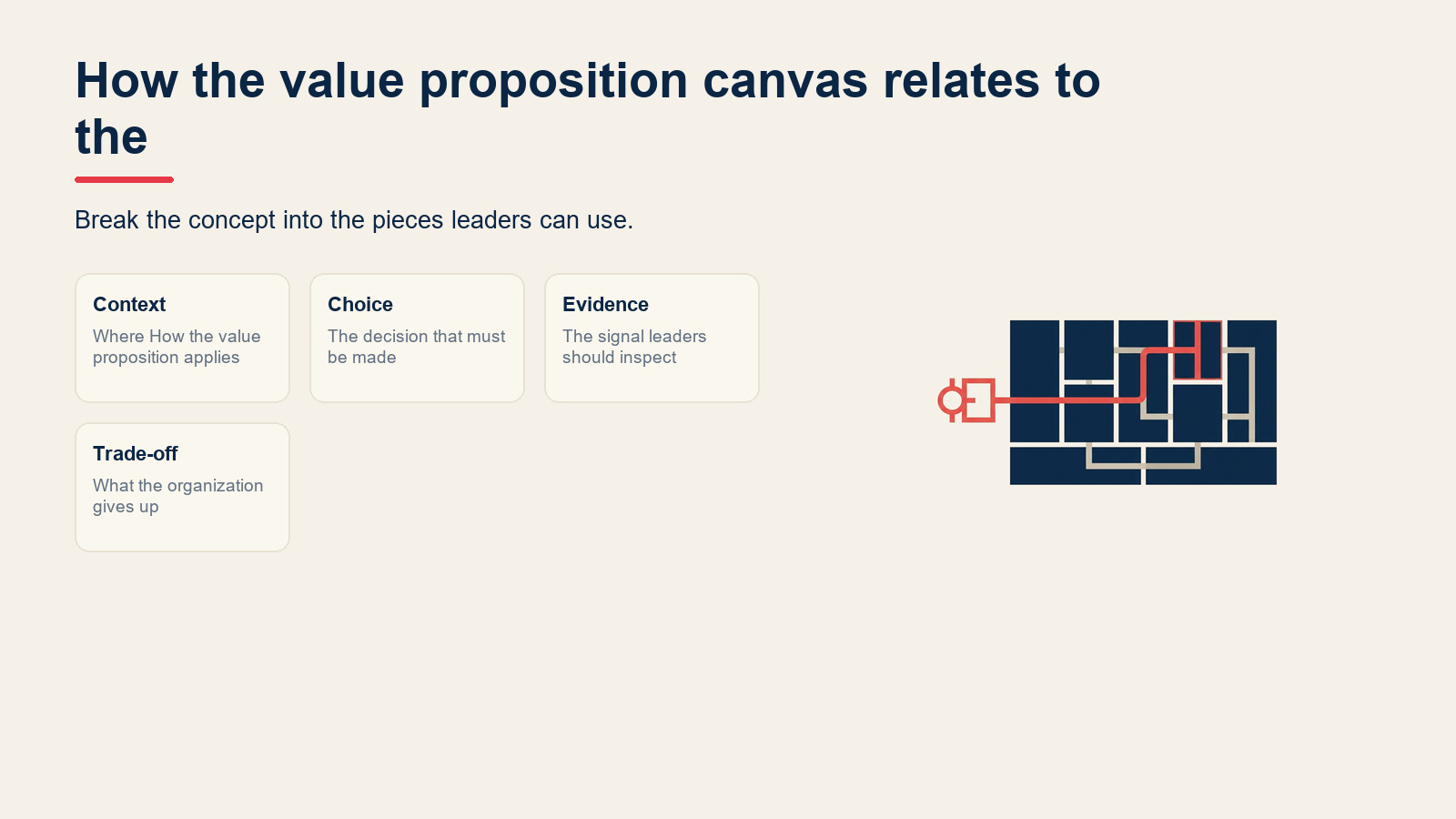 How the value proposition canvas relates to the

Break the concept into the pieces leaders can use.

Context
Where How the value proposition applies

Choice
The decision that must be made

Evidence
The signal leaders should inspect

Trade-off
What the organization gives up